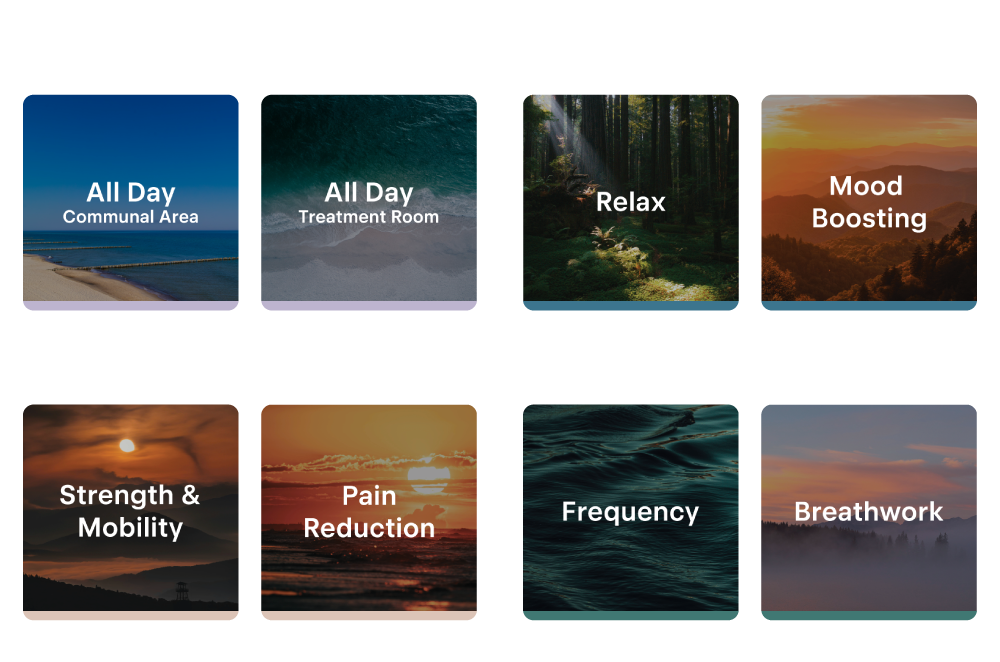 All Day
Communal Area

All Day
Treatment Room

Relax

Mood Boosting

Strength & Mobility

Pain Reduction

Frequency

Breathwork